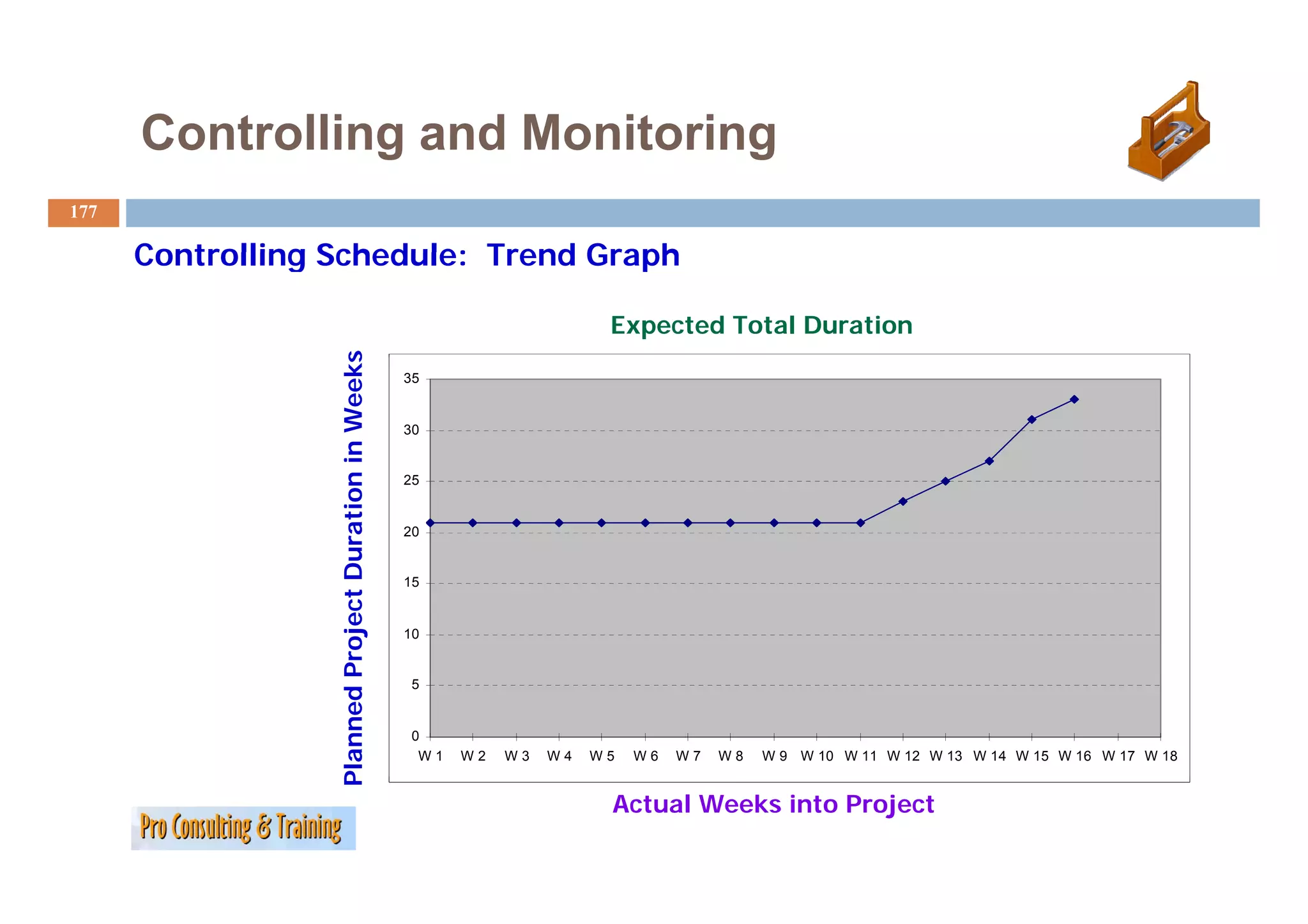 Controlling and Monitoring

177

Controlling Schedule: Trend Graph

Expected Total Duration

Planned Project Duration in Weeks

35
30
25
20
15
10
5
0

W 1 W 2 W 3 W 4 W 5 W 6 W 7 W 8 W 9 W 10 W 11 W 12 W 13 W 14 W 15 W 16 W 17 W 18

Actual Weeks into Project

Pro Consulting & Training